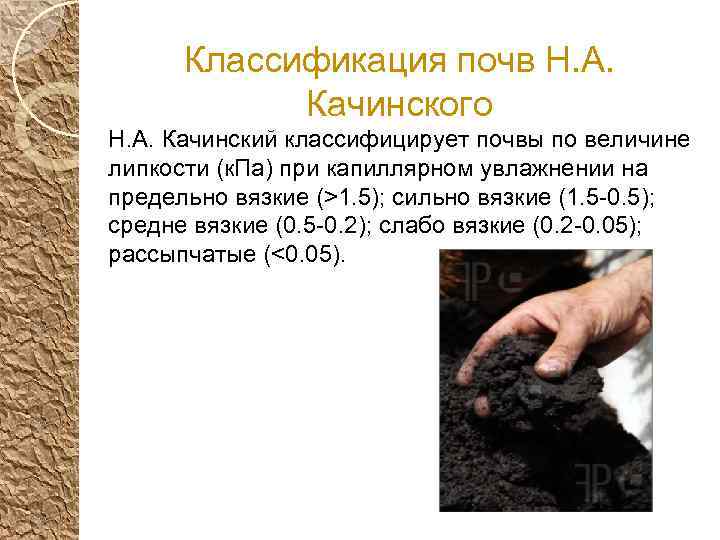 Классификация почв Н.А. Качинского

Н.А. Качинский классифицирует почвы по величине липкости (кПа) при капиллярном увлажнении на предельно вязкие (>1.5); сильно вязкие (1.5-0.5); средне вязкие (0.5-0.2); слабо вязкие (0.2-0.05); рассыпчатые (<0.05).